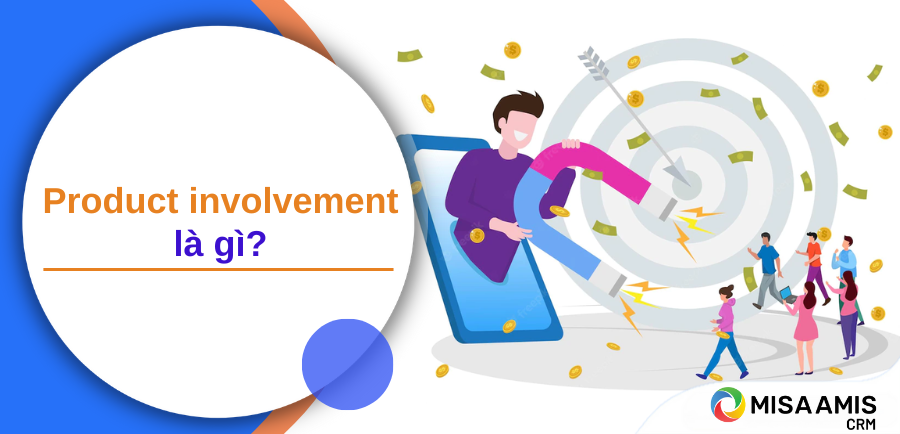 Product involvement là gì?

MISA AMIS CRM